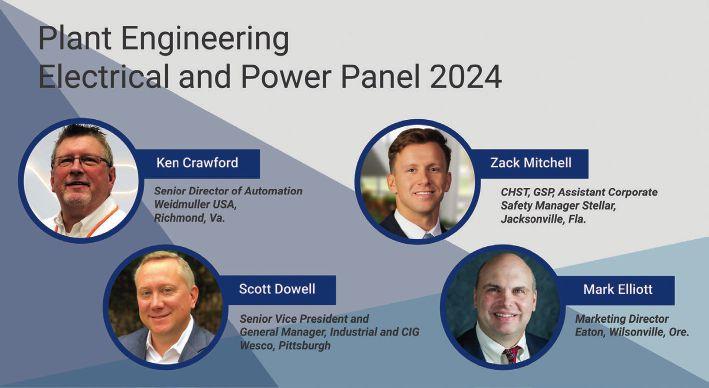 Plant Engineering
Electrical and Power Panel 2024

Ken Crawford

Senior Director of Automation
Weidmuller USA,
Richmond, Va.

Zack Mitchell

CHST, GSP, Assistant Corporate
Safety Manager Stellar,
Jacksonville, Fla.

Scott Dowell

Senior Vice President and
General Manager, Industrial and CIG
Wesco, Pittsburgh

Mark Elliott

Marketing Director
Eaton, Wilsonville, Ore.